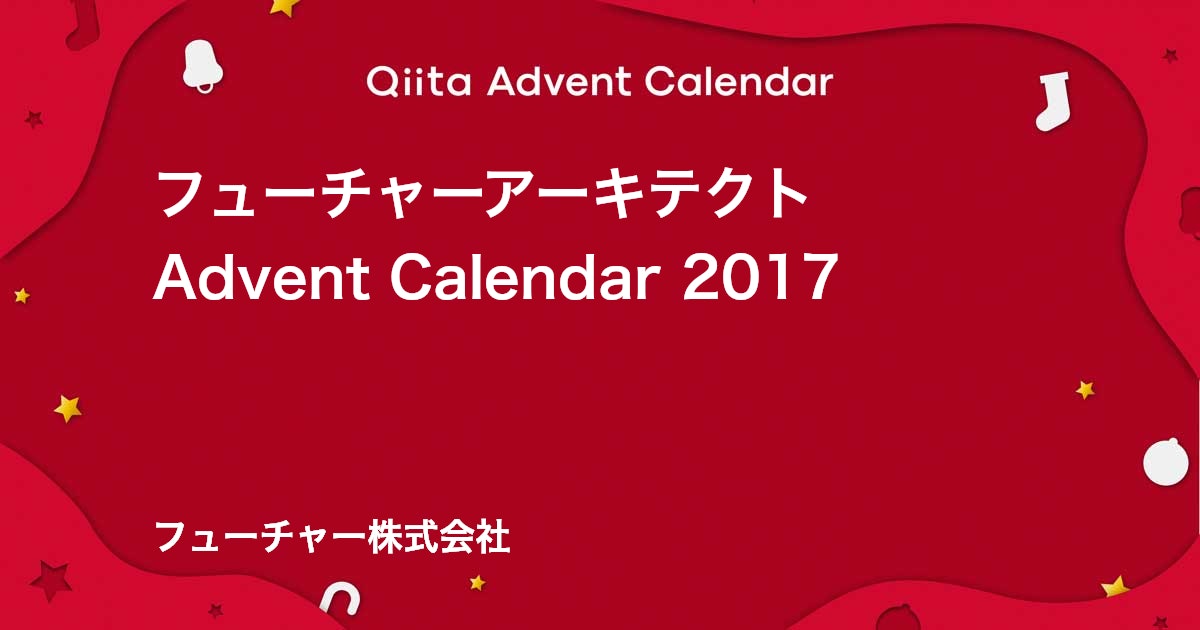 Qiita Advent Calendar

フューチャーアーキテクト
Advent Calendar 2017

フューチャー株式会社